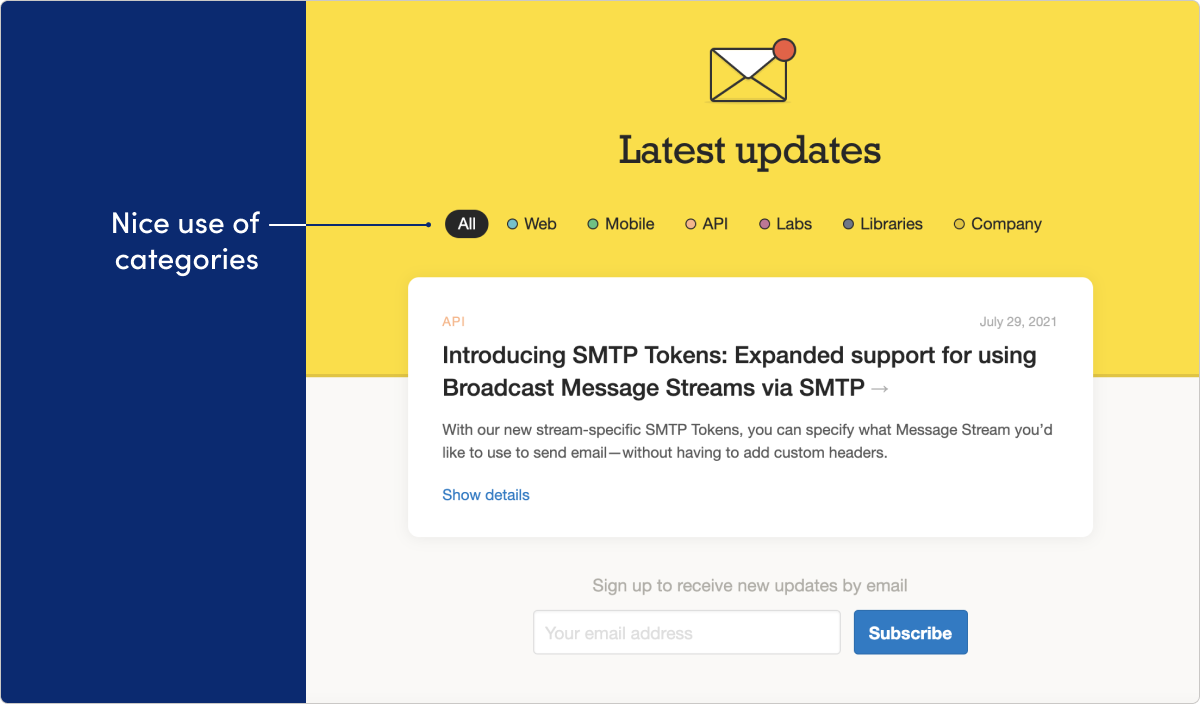 Nice use of categories

Latest updates

All Web Mobile API Labs Libraries Company

API

July 29, 2021

Introducing SMTP Tokens: Expanded support for using Broadcast Message Streams via SMTP →

With our new stream-specific SMTP Tokens, you can specify what Message Stream you'd like to use to send email—without having to add custom headers.

Show details

Sign up to receive new updates by email

Your email address

Subscribe